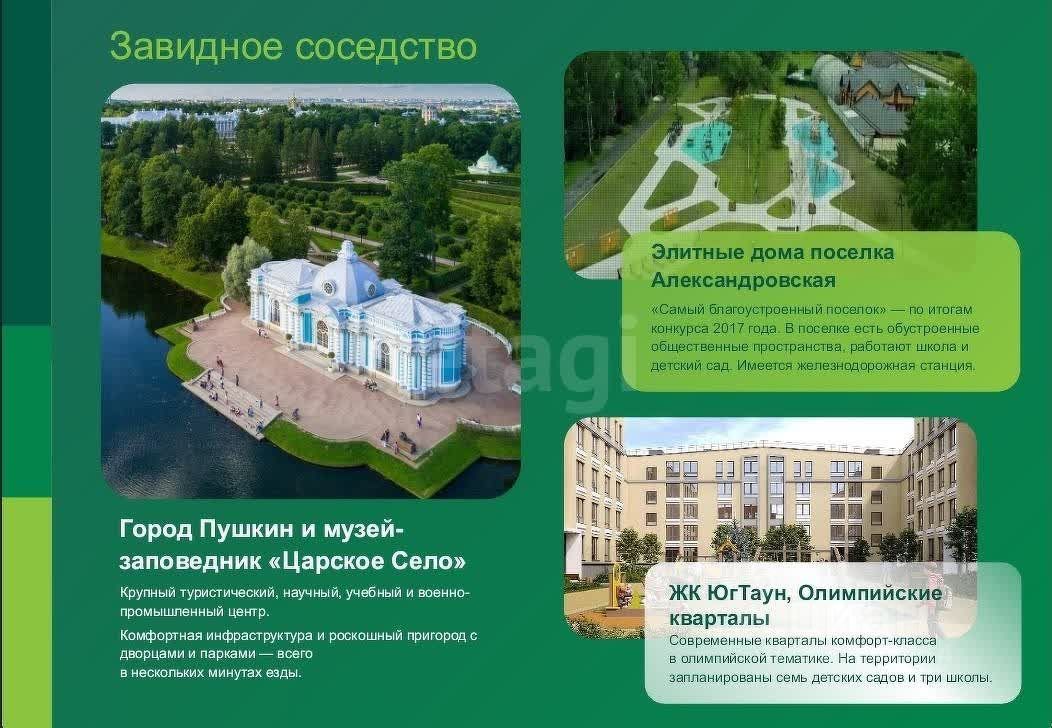 Завидное соседство

Город Пушкин и музей-заповедник «Царское Село»

Крупный туристический, научный, учебный и военно-промышленный центр.

Комфортная инфраструктура и роскошный пригород с дворцами и парками — всего в нескольких минутах езды.

Элитные дома поселка Александровская

«Самый благоустроенный поселок» — по итогам конкурса 2017 года. В поселке есть обустроенные общественные пространства, работают школа и детский сад. Имеется железнодорожная станция.

ЖК ЮгТаун, Олимпийские кварталы

Современные кварталы комфорт-класса в олимпийской тематике. На территории запланированы семь детских садов и три школы.